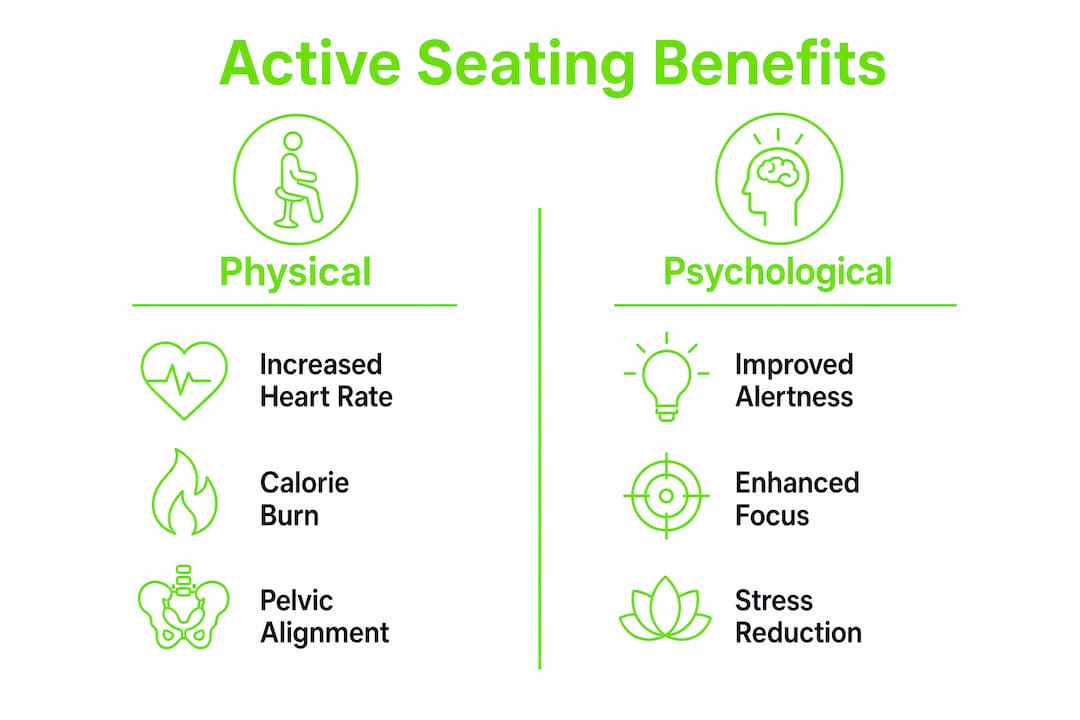 Active Seating Benefits

Physical

Increased Heart Rate

Calorie Burn

Pelvic Alignment

Psychological

Improved Alertness

Enhanced Focus

Stress Reduction